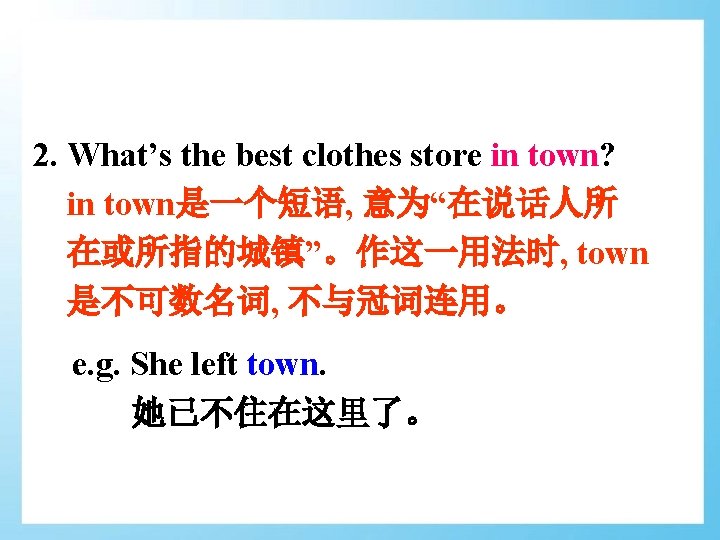 2. What’s the best clothes store in town?

in town是一个短语, 意为“在说话人所在或所指的城镇”。作这一用法时, town是不可数名词, 不与冠词连用。

e.g. She left town.

她已不住在这里了。